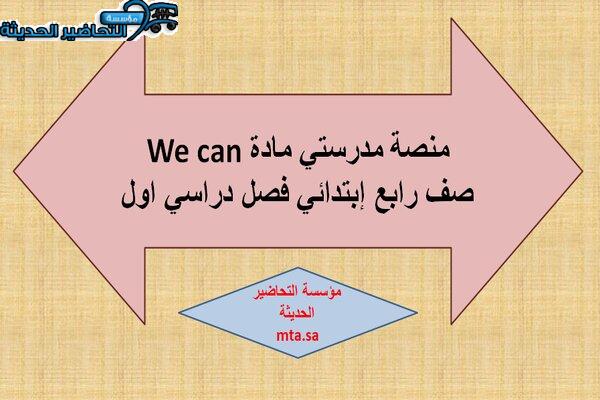 مؤسسة
التحاضير الحديثة

منصة مدرستي مادة We can
صف رابع إبتدائي فصل دراسي اول

مؤسسة التحاضير
الحديثة
mta.sa